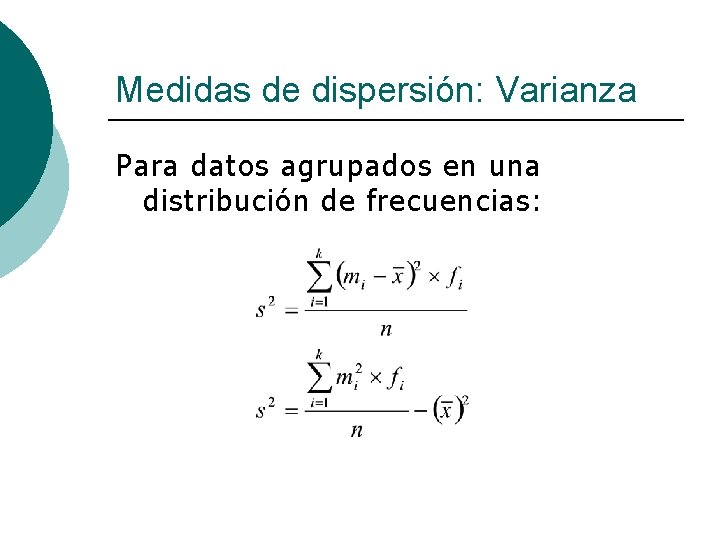 Medidas de dispersión: Varianza

Para datos agrupados en una distribución de frecuencias:

$s^2 = \frac{\sum_{i=1}^{k} (m_i - \bar{x})^2 \times f_i}{n}$

$s^2 = \frac{\sum_{i=1}^{k} m_i^2 \times f_i}{n} - (\bar{x})^2$